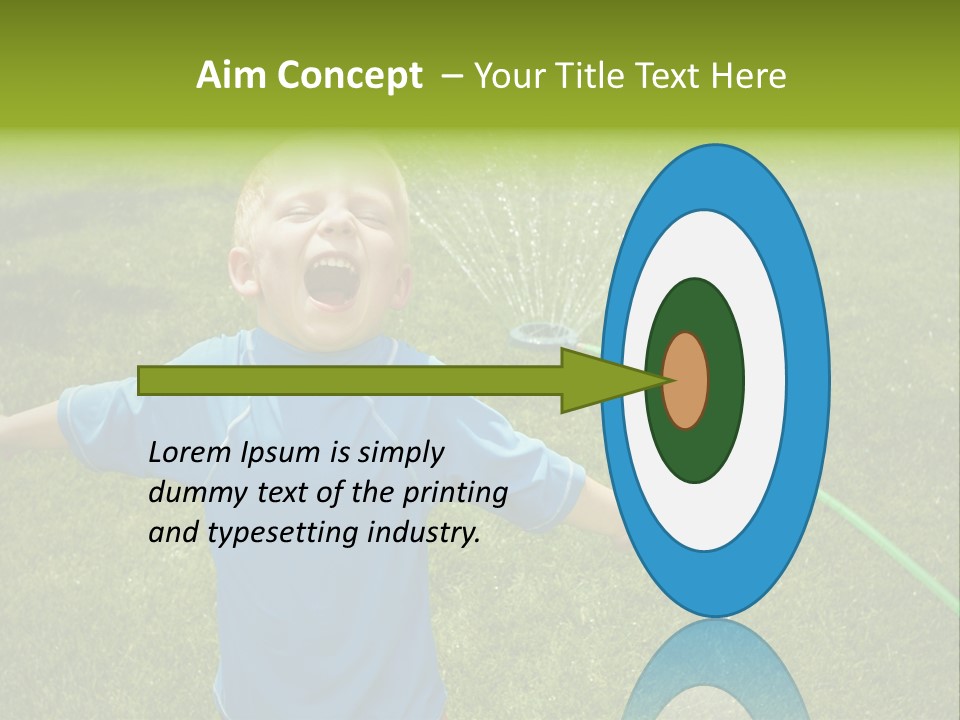 Aim Concept – Your Title Text Here

Lorem Ipsum is simply dummy text of the printing and typesetting industry.